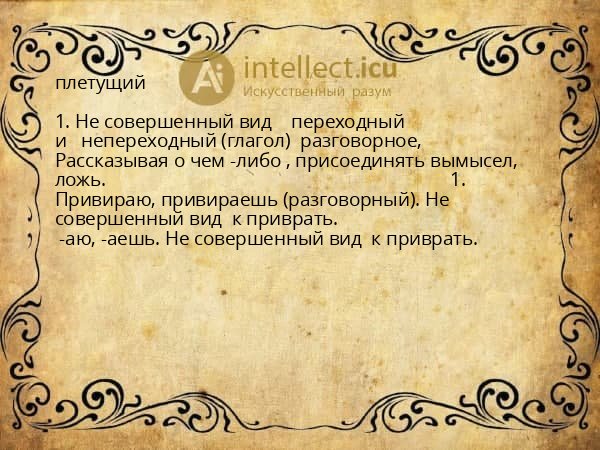 Ai intellect.icu
Искусственный разум

плетущий

1. Не совершенный вид переходный и непереходный (глагол) разговорное, Рассказывая о чем -либо , присоединять вымысел, ложь. 1. Привираю, привираешь (разговорный). Не совершенный вид к приврать.
-аю, -аешь. Не совершенный вид к приврать.